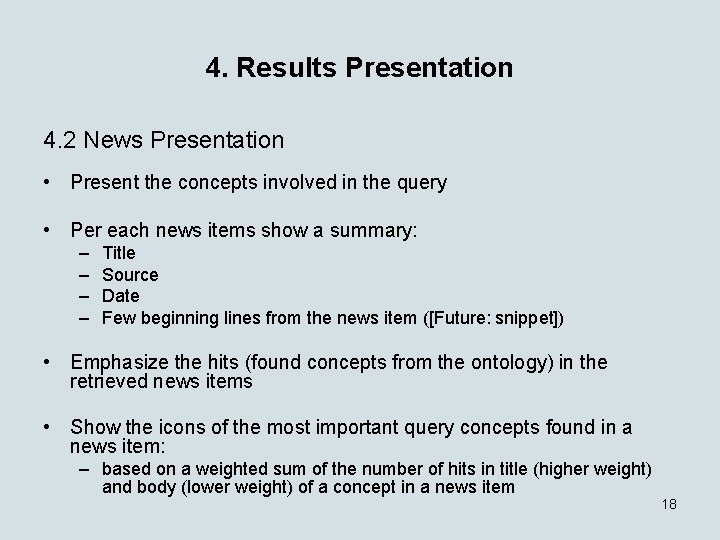 4. Results Presentation

4.2 News Presentation

• Present the concepts involved in the query

• Per each news items show a summary:
– Title
– Source
– Date
– Few beginning lines from the news item ([Future: snippet])

• Emphasize the hits (found concepts from the ontology) in the retrieved news items

• Show the icons of the most important query concepts found in a news item:
– based on a weighted sum of the number of hits in title (higher weight) and body (lower weight) of a concept in a news item

18